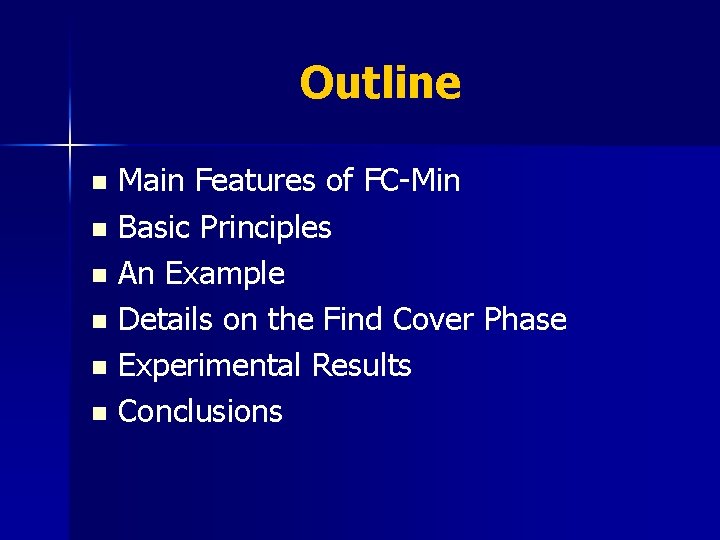 Outline

- Main Features of FC-Min
- Basic Principles
- An Example
- Details on the Find Cover Phase
- Experimental Results
- Conclusions